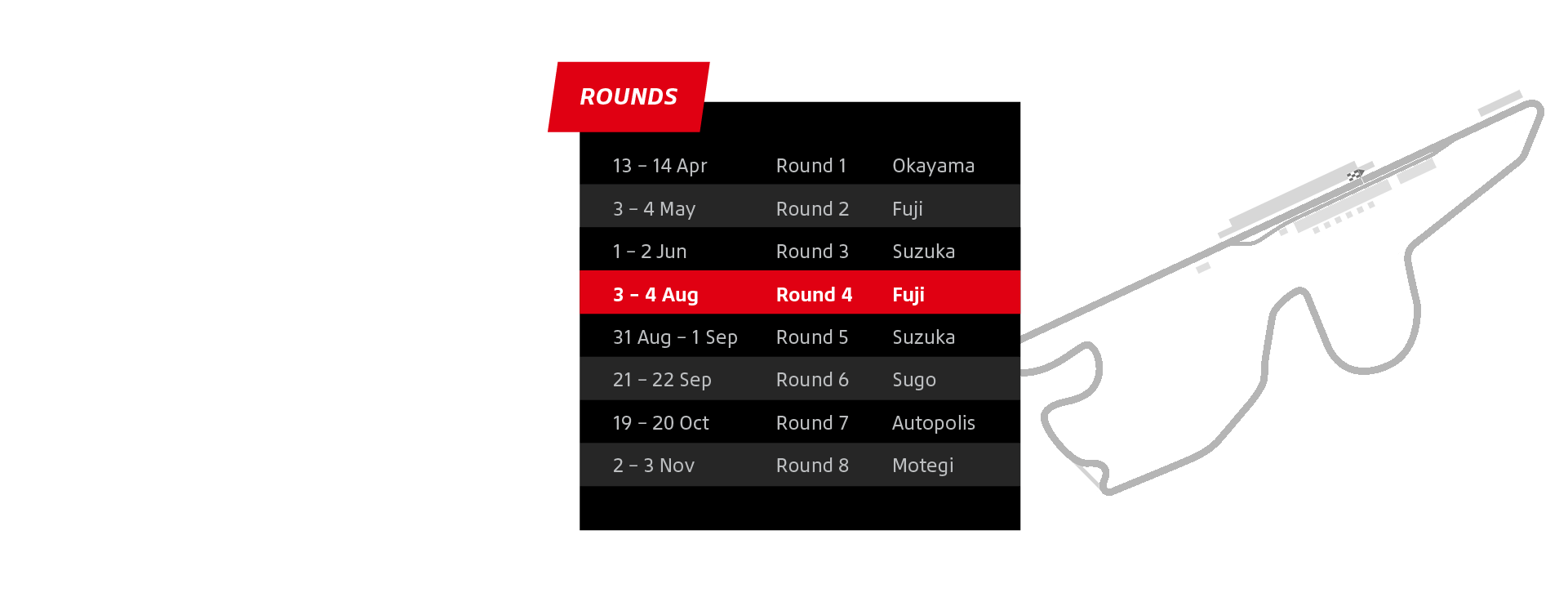 ROUNDS

| | | |
|---|---|---|
| 13 – 14 Apr | Round 1 | Okayama |
| 3 – 4 May | Round 2 | Fuji |
| 1 – 2 Jun | Round 3 | Suzuka |
| 3 – 4 Aug | Round 4 | Fuji |
| 31 Aug – 1 Sep | Round 5 | Suzuka |
| 21 – 22 Sep | Round 6 | Sugo |
| 19 – 20 Oct | Round 7 | Autopolis |
| 2 – 3 Nov | Round 8 | Motegi |